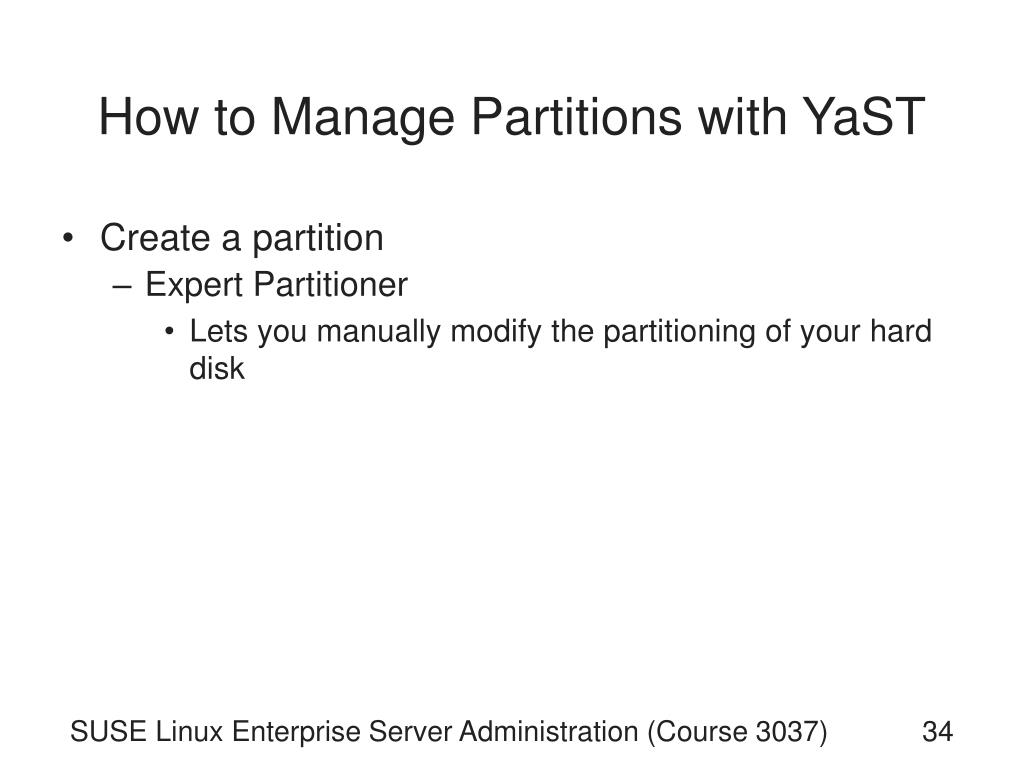 How to Manage Partitions with YaST

• Create a partition
– Expert Partitioner
• Lets you manually modify the partitioning of your hard disk

SUSE Linux Enterprise Server Administration (Course 3037)

34